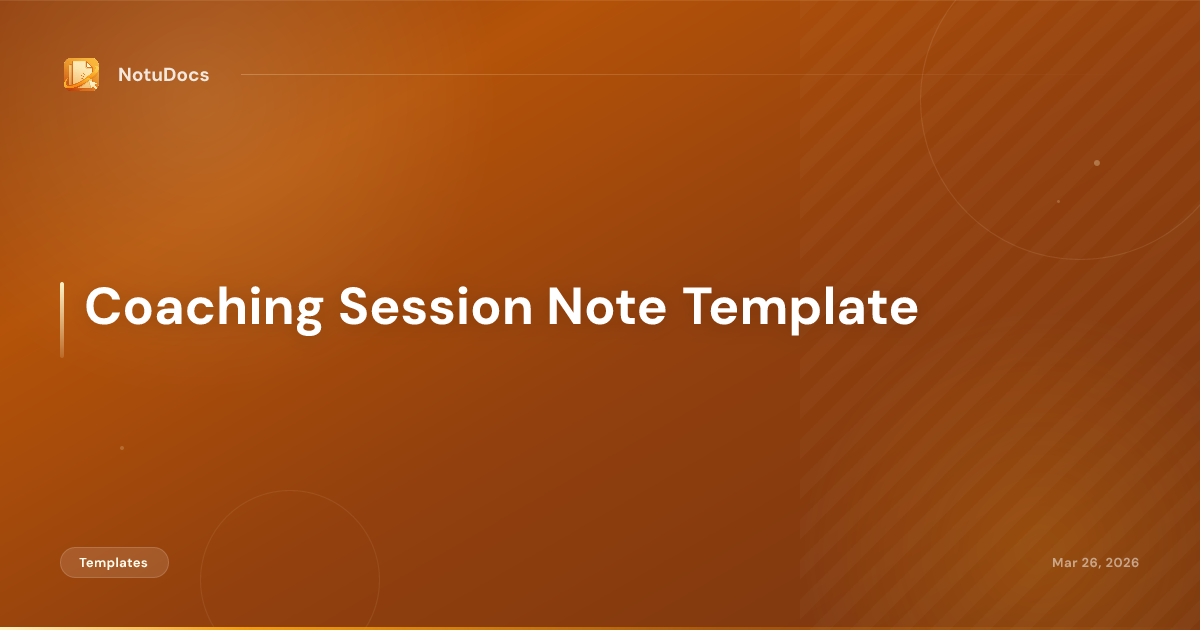 NotuDocs

Coaching Session Note Template

Templates

Mar 26, 2026